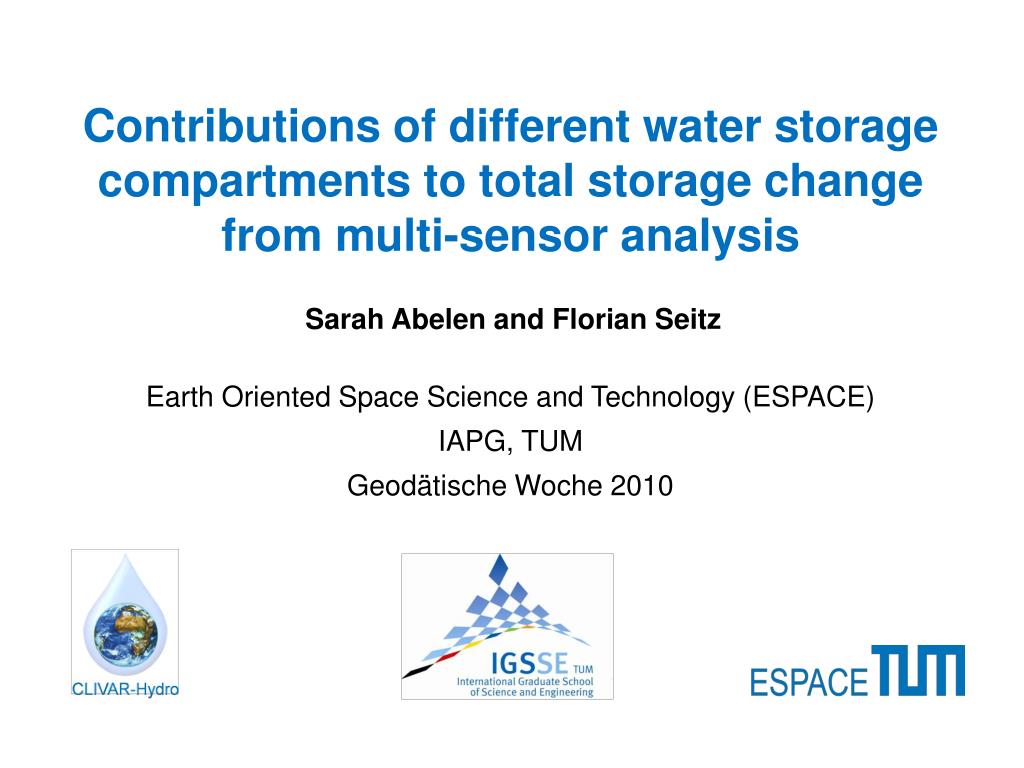 Contributions of different water storage compartments to total storage change from multi-sensor analysis

Sarah Abelen and Florian Seitz

Earth Oriented Space Science and Technology (ESPACE)

IAPG, TUM

Geodätische Woche 2010

CLIVAR-Hydro

IGSSE TUM
International Graduate School of Science and Engineering

ESPACE TUM